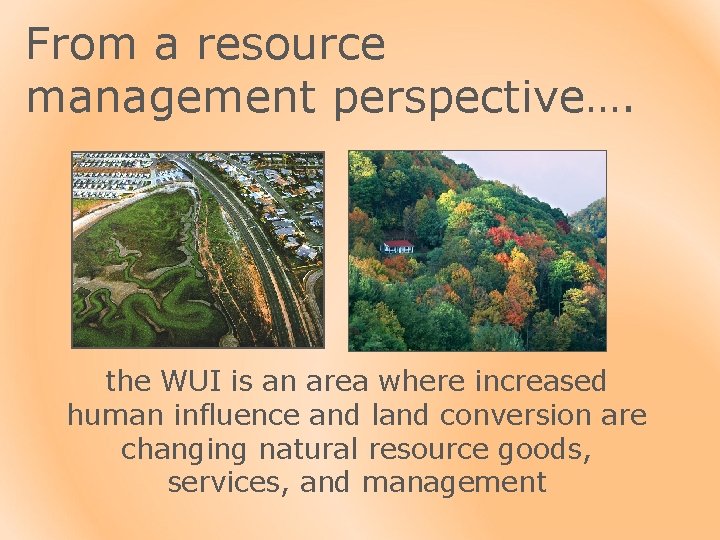 From a resource management perspective….

the WUI is an area where increased human influence and land conversion are changing natural resource goods, services, and management